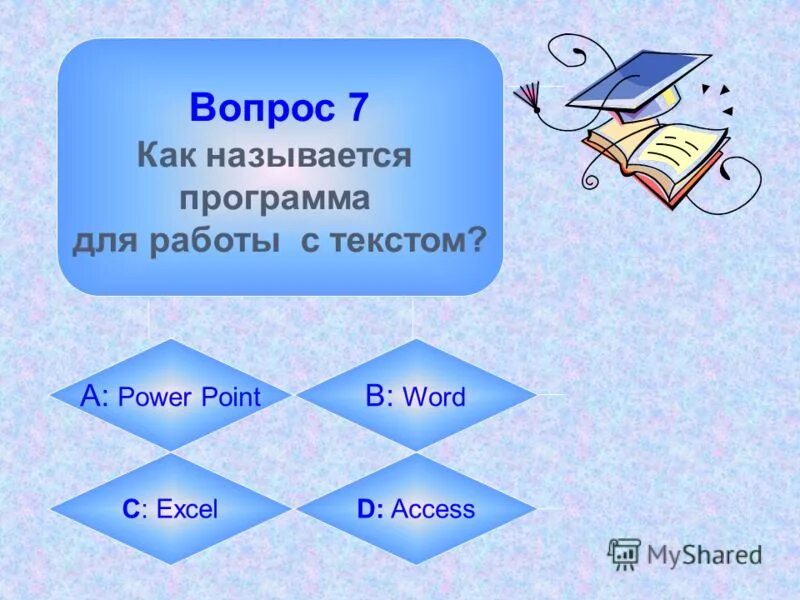 Вопрос 7
Как называется программа для работы с текстом?

A: Power Point

B: Word

C: Excel

D: Access

MyShared